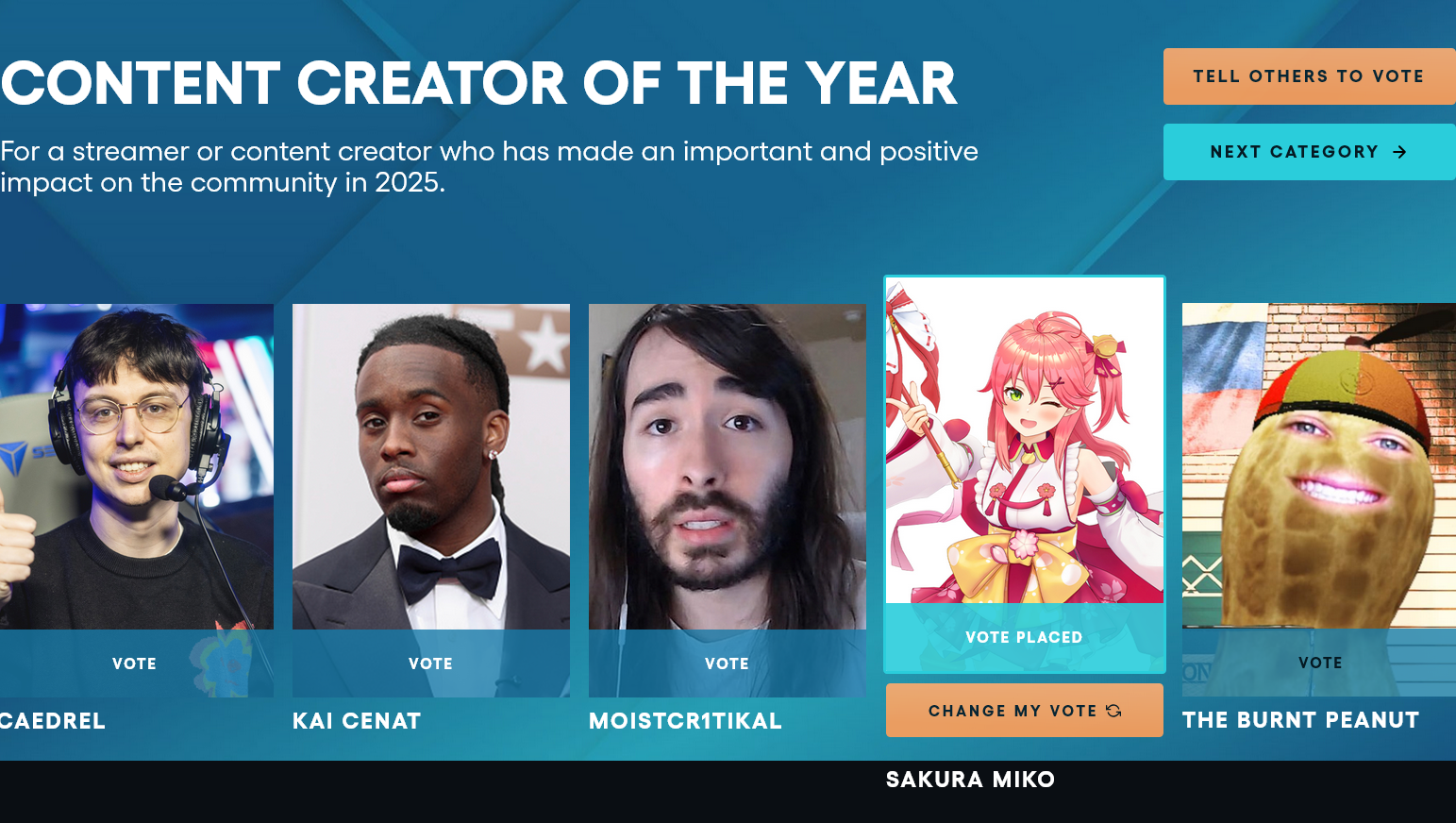 CONTENT CREATOR OF THE YEAR

For a streamer or content creator who has made an important and positive impact on the community in 2025.

TELL OTHERS TO VOTE

NEXT CATEGORY →

VOTE

CAEDREL

VOTE

KAI CENAT

VOTE

MOISTCR1TIKAL

VOTE PLACED

CHANGE MY VOTE

SAKURA MIKO

VOTE

THE BURNT PEANUT